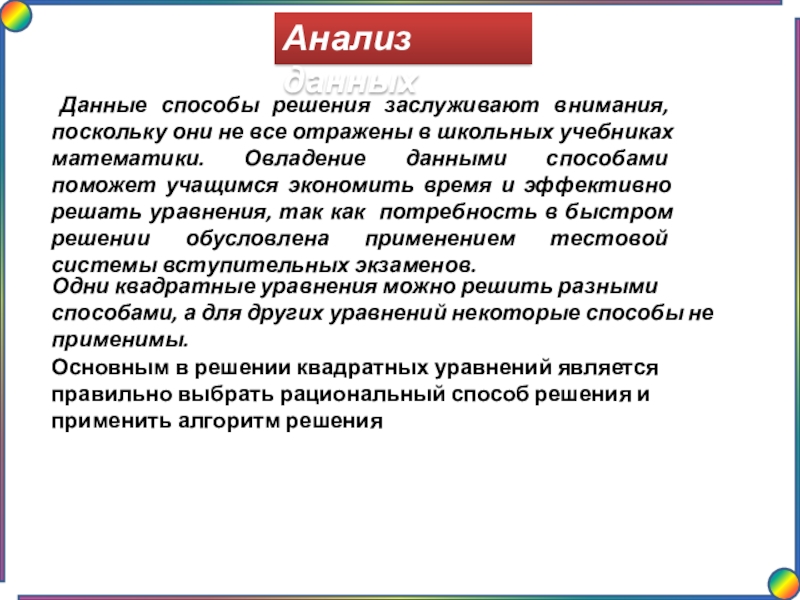 Анализ данных

Данные способы решения заслуживают внимания, поскольку они не все отражены в школьных учебниках математики. Овладение данными способами поможет учащимся экономить время и эффективно решать уравнения, так как потребность в быстром решении обусловлена применением тестовой системы вступительных экзаменов.

Одни квадратные уравнения можно решить разными способами, а для других уравнений некоторые способы не применимы.

Основным в решении квадратных уравнений является правильно выбрать рациональный способ решения и применить алгоритм решения